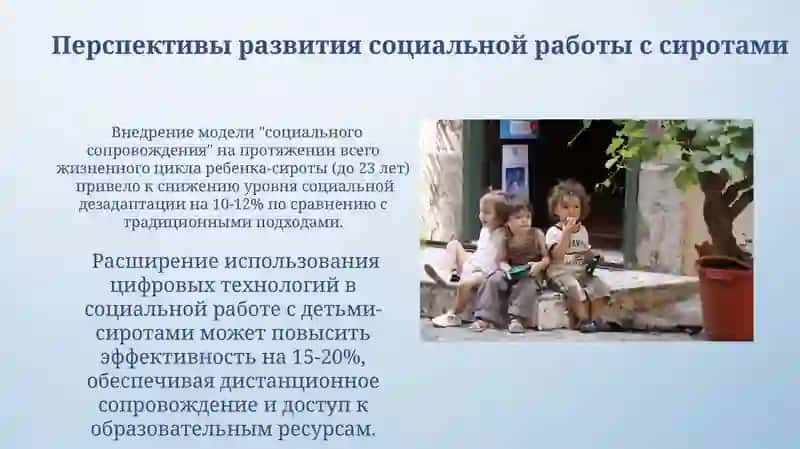 Перспективы развития социальной работы с сиротами

Внедрение модели "социального сопровождения" на протяжении всего жизненного цикла ребенка-сироты (до 23 лет) привело к снижению уровня социальной дезадаптации на 10-12% по сравнению с традиционными подходами.

Расширение использования цифровых технологий в социальной работе с детьми-сиротами может повысить эффективность на 15-20%, обеспечивая дистанционное сопровождение и доступ к образовательным ресурсам.